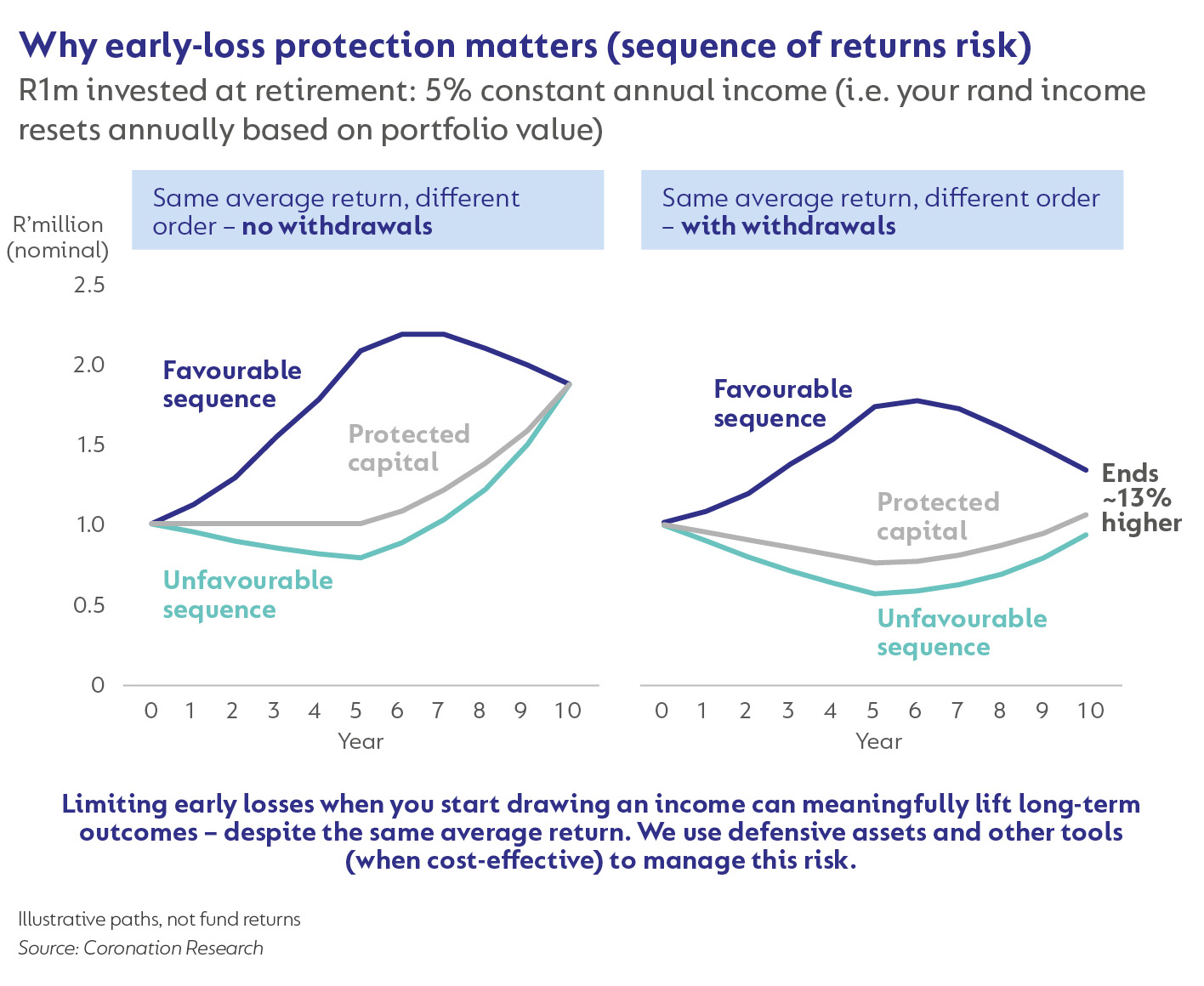 Why early-loss protection matters (sequence of returns risk)
R1m invested at retirement: 5% constant annual income (i.e. your rand income resets annually based on portfolio value)

Same average return, different order – no withdrawals

R'million (nominal)
2.5
2.0
1.5
1.0
0.5
0

Favourable sequence
Protected capital
Unfavourable sequence

0 1 2 3 4 5 6 7 8 9 10
Year

Same average return, different order – with withdrawals

Favourable sequence
Protected capital
Unfavourable sequence
Ends ~13% higher

0 1 2 3 4 5 6 7 8 9 10
Year

Limiting early losses when you start drawing an income can meaningfully lift long-term outcomes – despite the same average return. We use defensive assets and other tools (when cost-effective) to manage this risk.

Illustrative paths, not fund returns
Source: Coronation Research